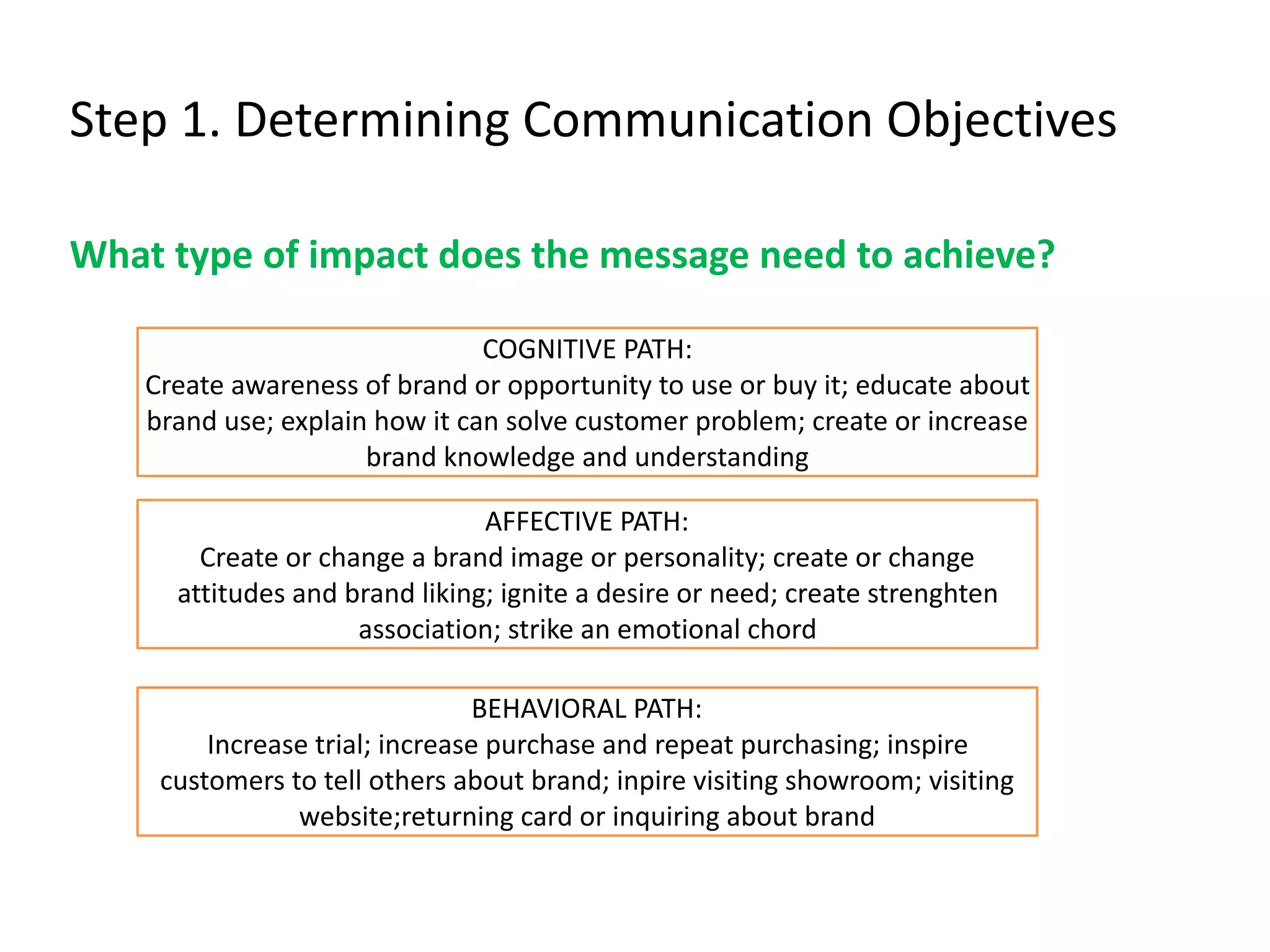 Step 1. Determining Communication Objectives

What type of impact does the message need to achieve?

COGNITIVE PATH:
Create awareness of brand or opportunity to use or buy it; educate about brand use; explain how it can solve customer problem; create or increase brand knowledge and understanding

AFFECTIVE PATH:
Create or change a brand image or personality; create or change attitudes and brand liking; ignite a desire or need; create strenghten association; strike an emotional chord

BEHAVIORAL PATH:
Increase trial; increase purchase and repeat purchasing; inspire customers to tell others about brand; inpire visiting showroom; visiting website;returning card or inquiring about brand